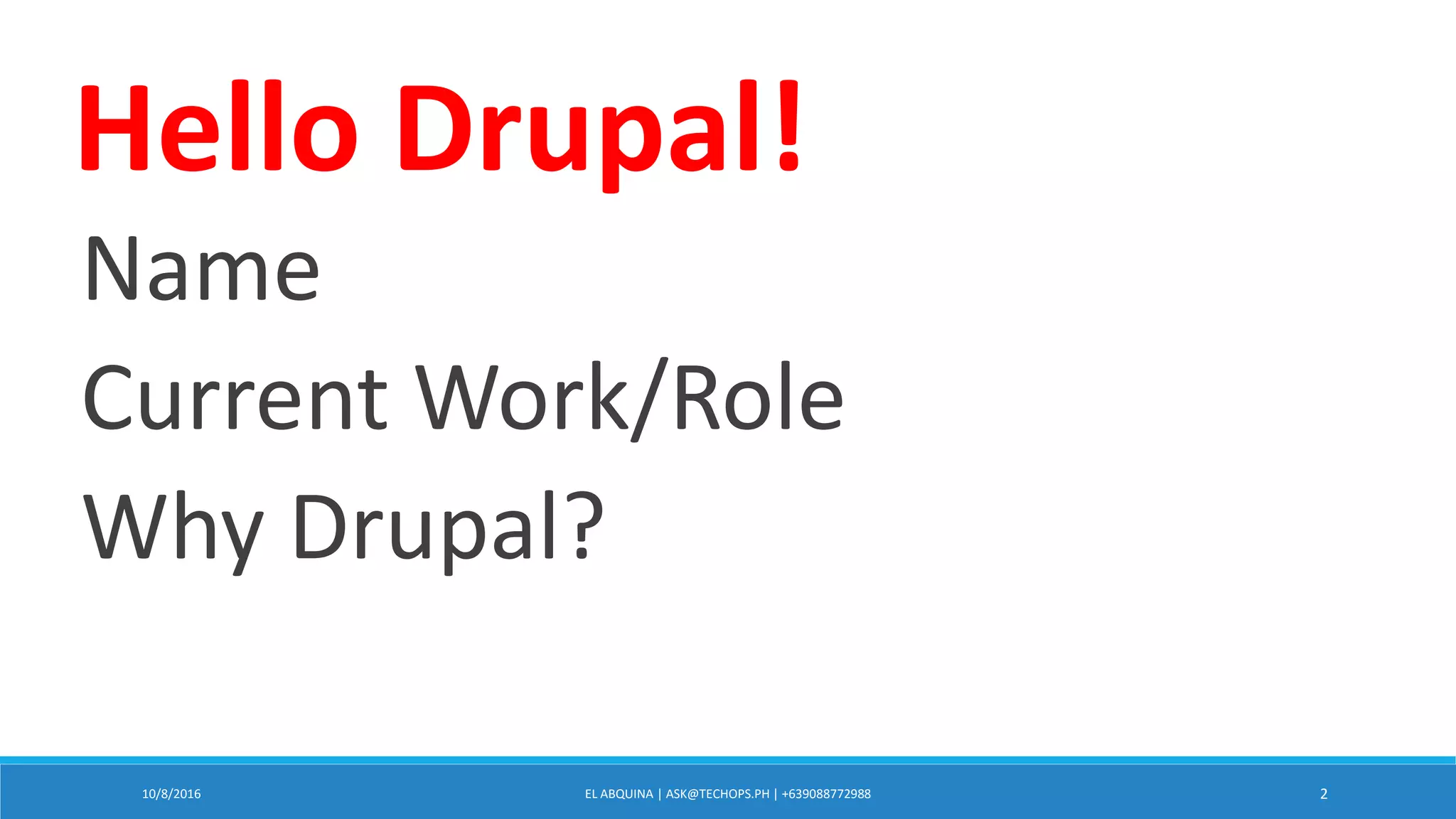 Hello Drupal!

Name

Current Work/Role

Why Drupal?

10/8/2016 EL ABQUINA | ASK@TECHOPS.PH | +639088772988 2